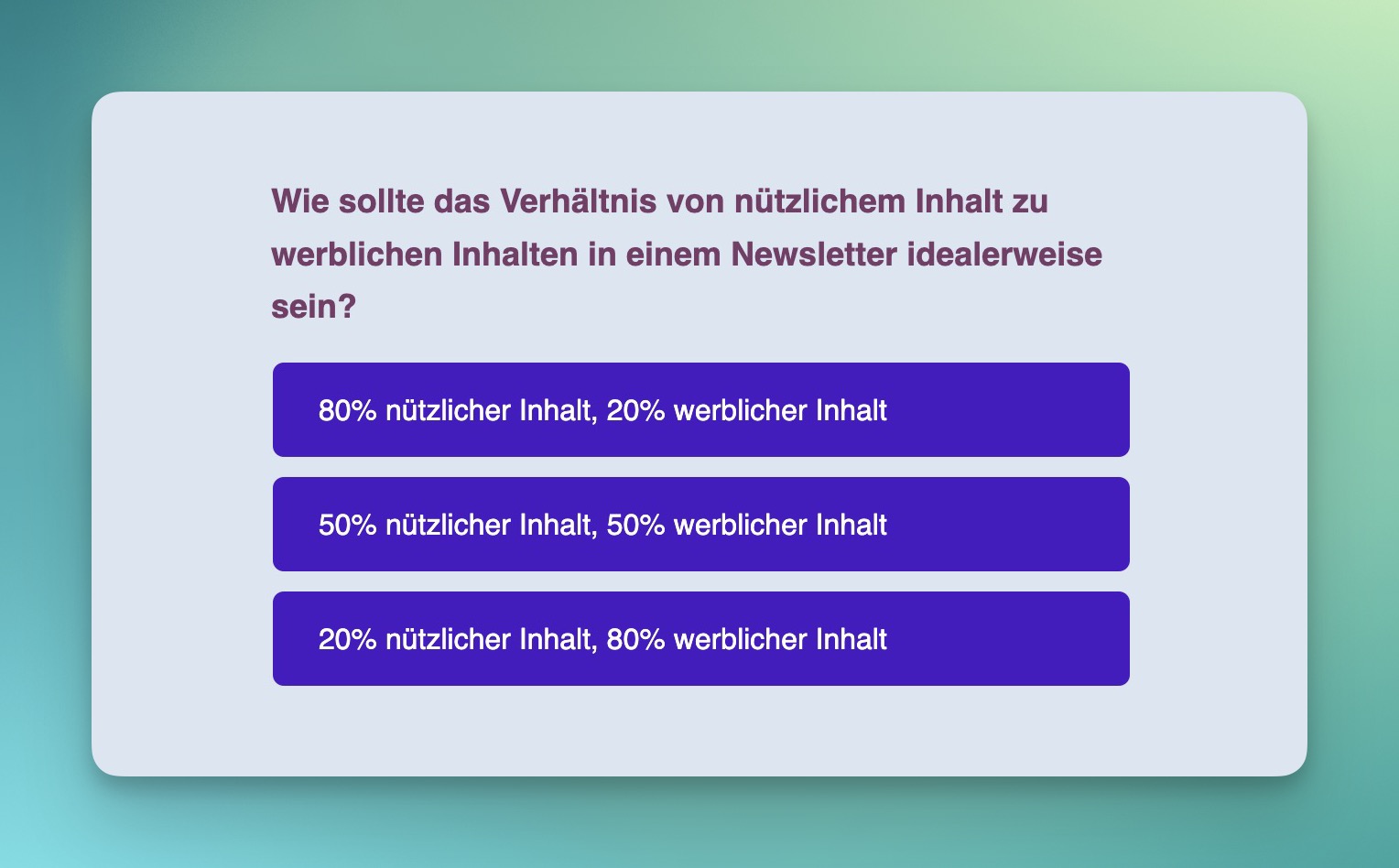 Wie sollte das Verhältnis von nützlichem Inhalt zu werblichen Inhalten in einem Newsletter idealerweise sein?

80% nützlicher Inhalt, 20% werblicher Inhalt

50% nützlicher Inhalt, 50% werblicher Inhalt

20% nützlicher Inhalt, 80% werblicher Inhalt